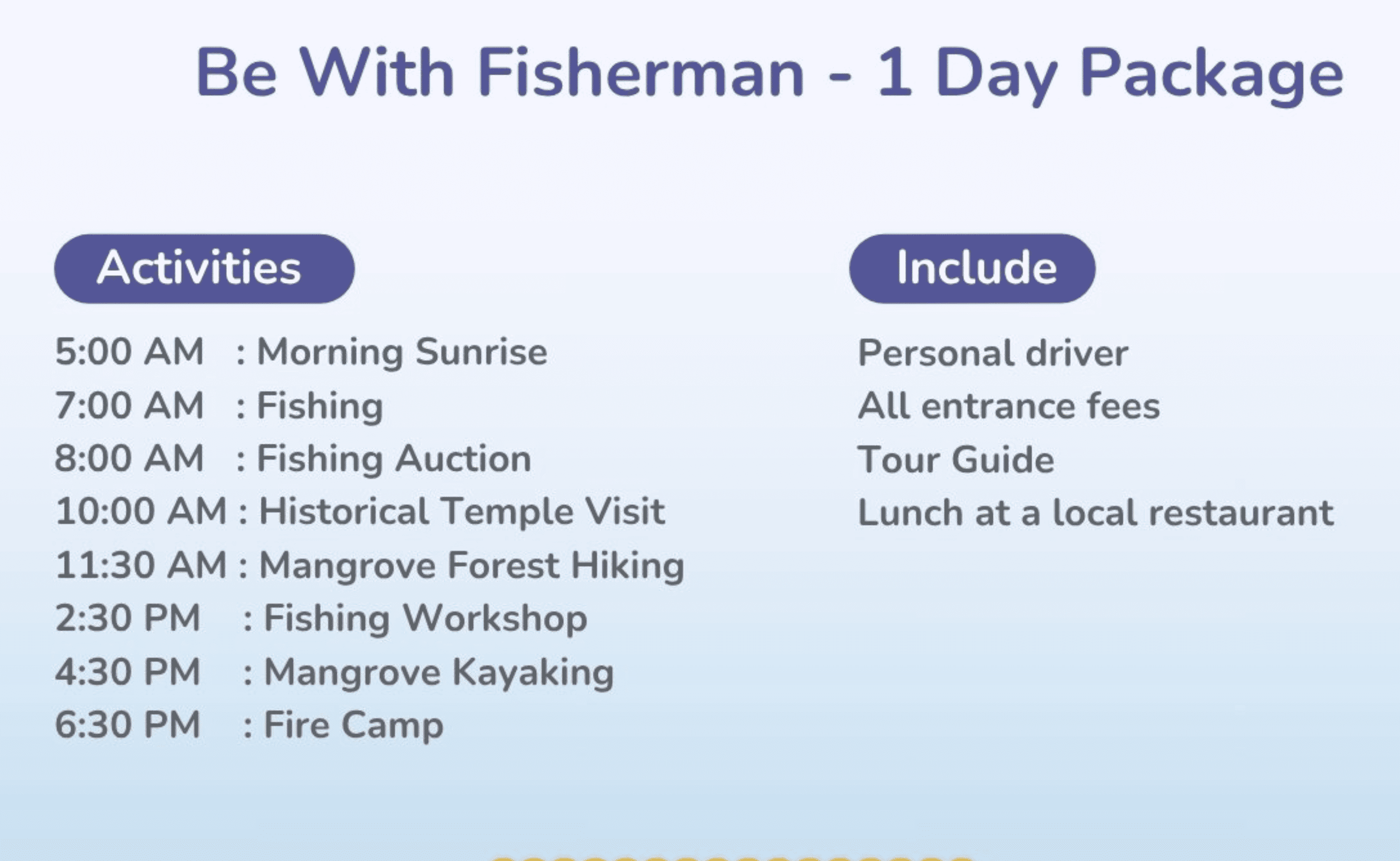 Be With Fisherman - 1 Day Package

Activities

5:00 AM : Morning Sunrise
7:00 AM : Fishing
8:00 AM : Fishing Auction
10:00 AM : Historical Temple Visit
11:30 AM : Mangrove Forest Hiking
2:30 PM : Fishing Workshop
4:30 PM : Mangrove Kayaking
6:30 PM : Fire Camp

Include

Personal driver
All entrance fees
Tour Guide
Lunch at a local restaurant